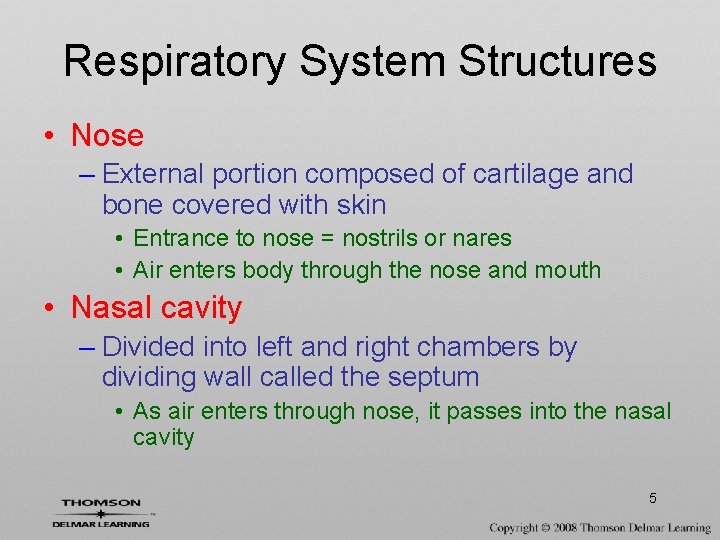 Respiratory System Structures

• Nose
 – External portion composed of cartilage and bone covered with skin
  • Entrance to nose = nostrils or nares
  • Air enters body through the nose and mouth
• Nasal cavity
 – Divided into left and right chambers by dividing wall called the septum
  • As air enters through nose, it passes into the nasal cavity

THOMSON
DELMAR LEARNING

5

Copyright © 2008 Thomson Delmar Learning